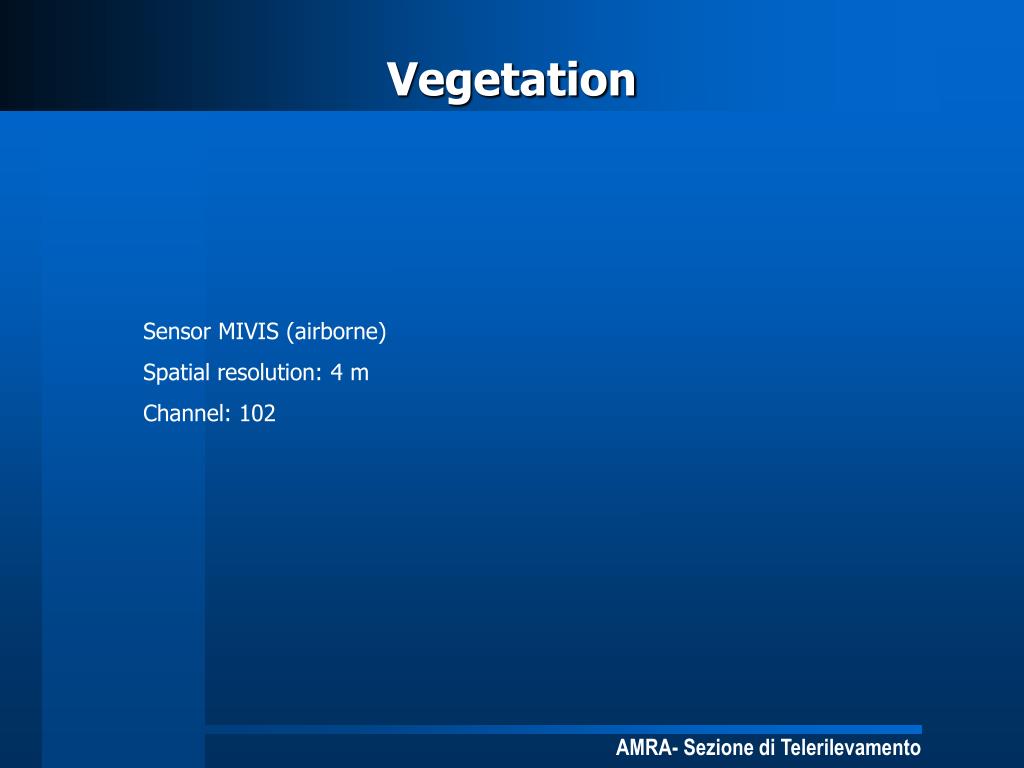 Vegetation

Sensor MIVIS (airborne)

Spatial resolution: 4 m

Channel: 102

AMRA- Sezione di Telerilevamento